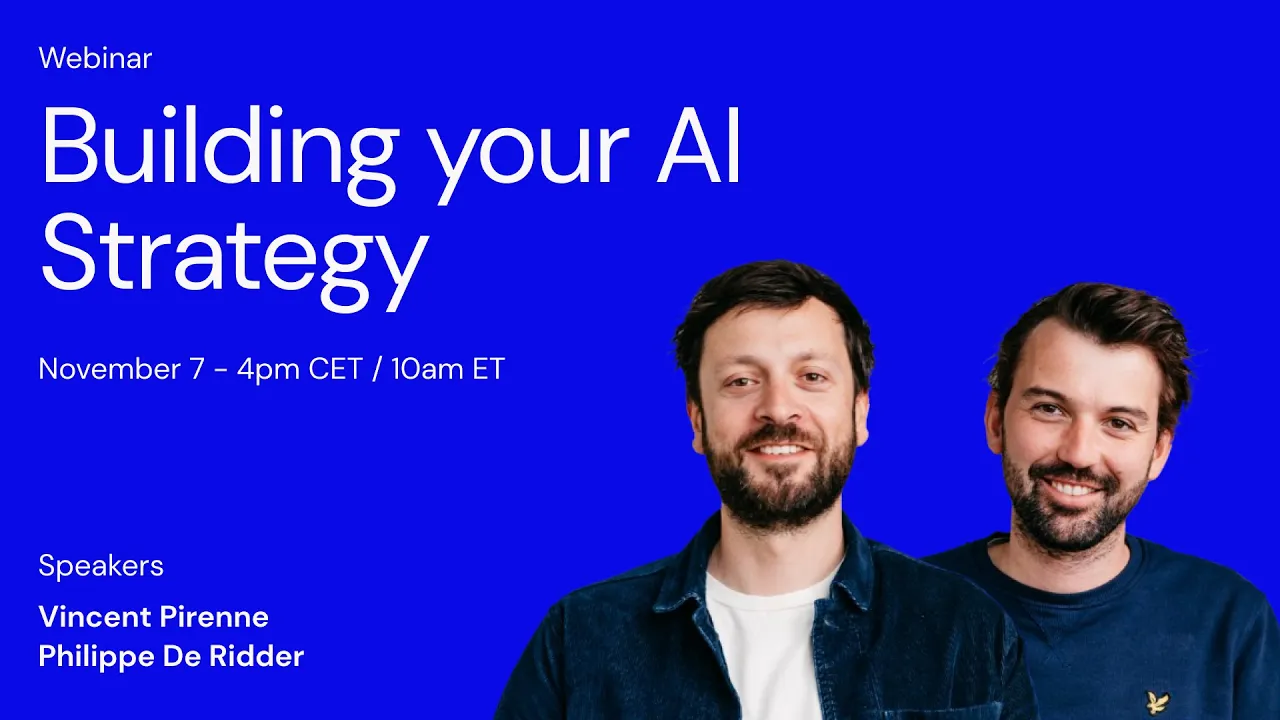 Webinar

Building your AI Strategy

November 7 - 4pm CET / 10am ET

Speakers

Vincent Pirenne
Philippe De Ridder